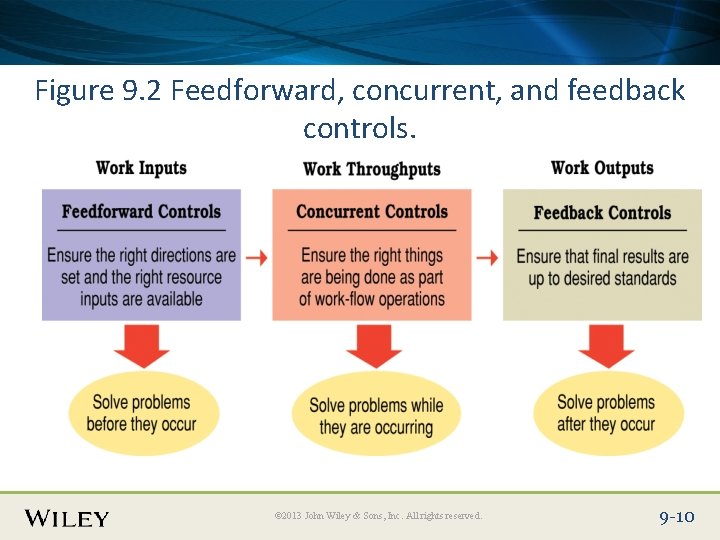 Figure 9.2 Feedforward, concurrent, and feedback controls.

Work Inputs

Feedforward Controls

Ensure the right directions are set and the right resource inputs are available

Solve problems before they occur

Work Throughputs

Concurrent Controls

Ensure the right things are being done as part of work-flow operations

Solve problems while they are occurring

Work Outputs

Feedback Controls

Ensure that final results are up to desired standards

Solve problems after they occur

WILEY

©2013 John Wiley & Sons, Inc. All rights reserved.

9-10